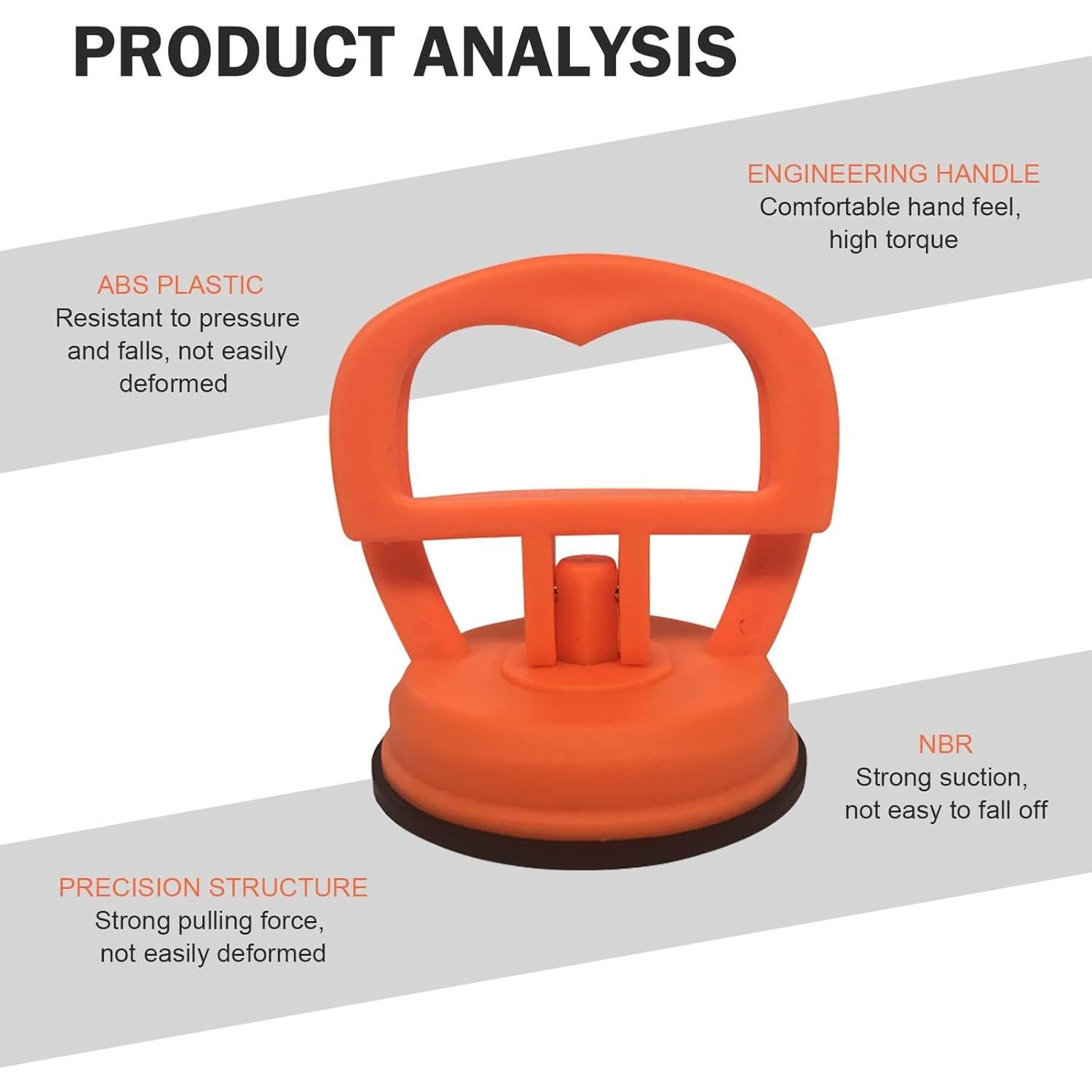 PRODUCT ANALYSIS

ENGINEERING HANDLE
Comfortable hand feel, high torque

ABS PLASTIC
Resistant to pressure and falls, not easily deformed

NBR
Strong suction, not easy to fall off

PRECISION STRUCTURE
Strong pulling force, not easily deformed